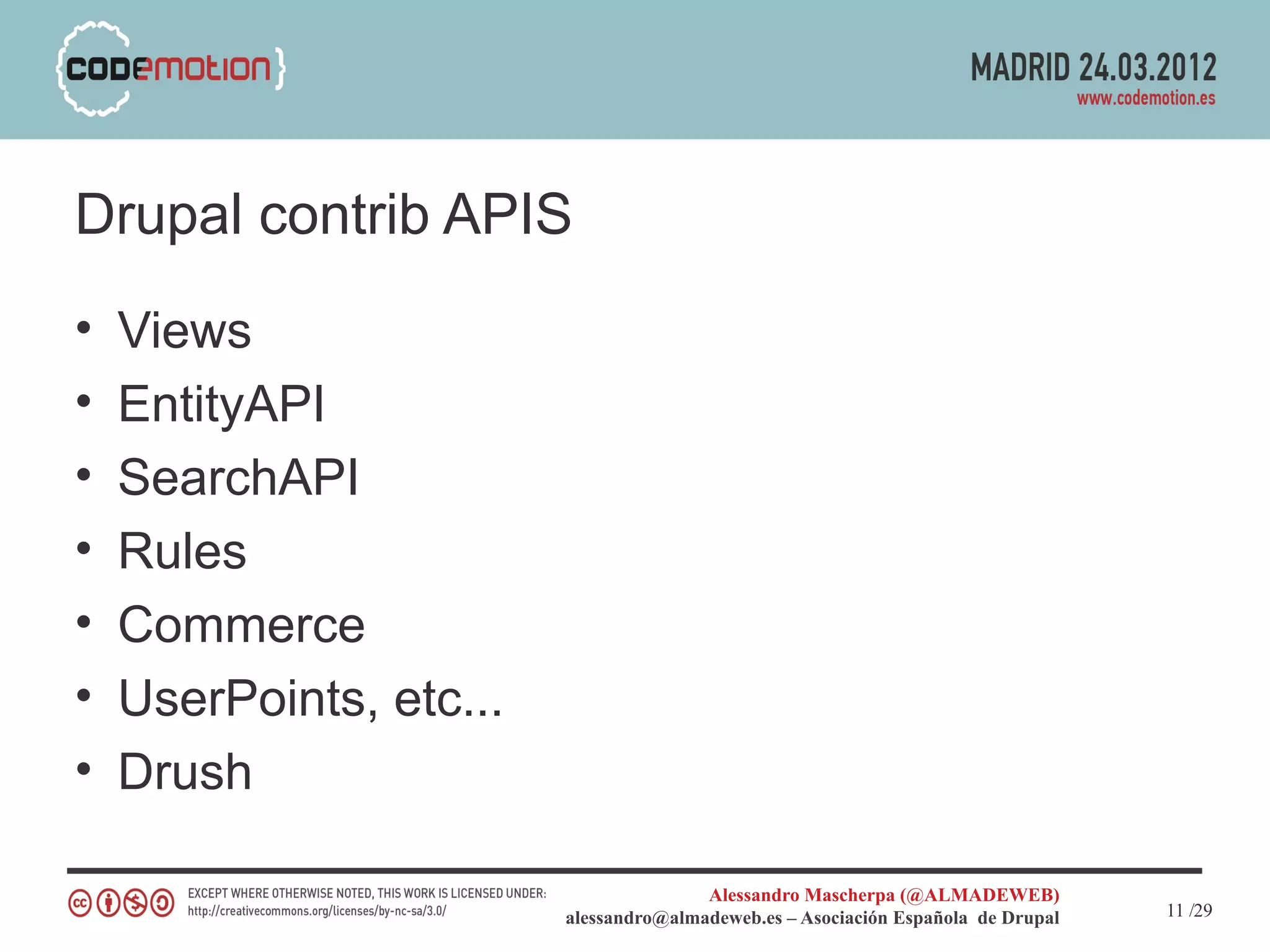 {codemotion}

MADRID 24.03.2012
www.codemotion.es

Drupal contrib APIS

• Views
• EntityAPI
• SearchAPI
• Rules
• Commerce
• UserPoints, etc...
• Drush

EXCEPT WHERE OTHERWISE NOTED, THIS WORK IS LICENSED UNDER:
http://creativecommons.org/licenses/by-nc-sa/3.0/

Alessandro Mascherpa (@ALMADEWEB)
alessandro@almadeweb.es – Asociación Española de Drupal

11 /29